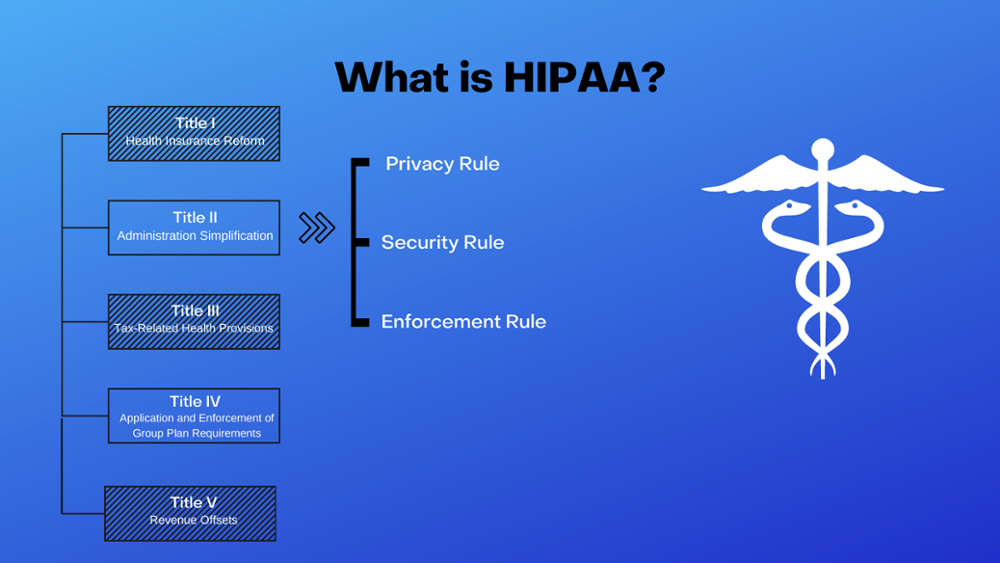 What is HIPAA?

Title I
Health Insurance Reform

Title II
Administration Simplification

Title III
Tax-Related Health Provisions

Title IV
Application and Enforcement of Group Plan Requirements

Title V
Revenue Offsets

Privacy Rule

Security Rule

Enforcement Rule